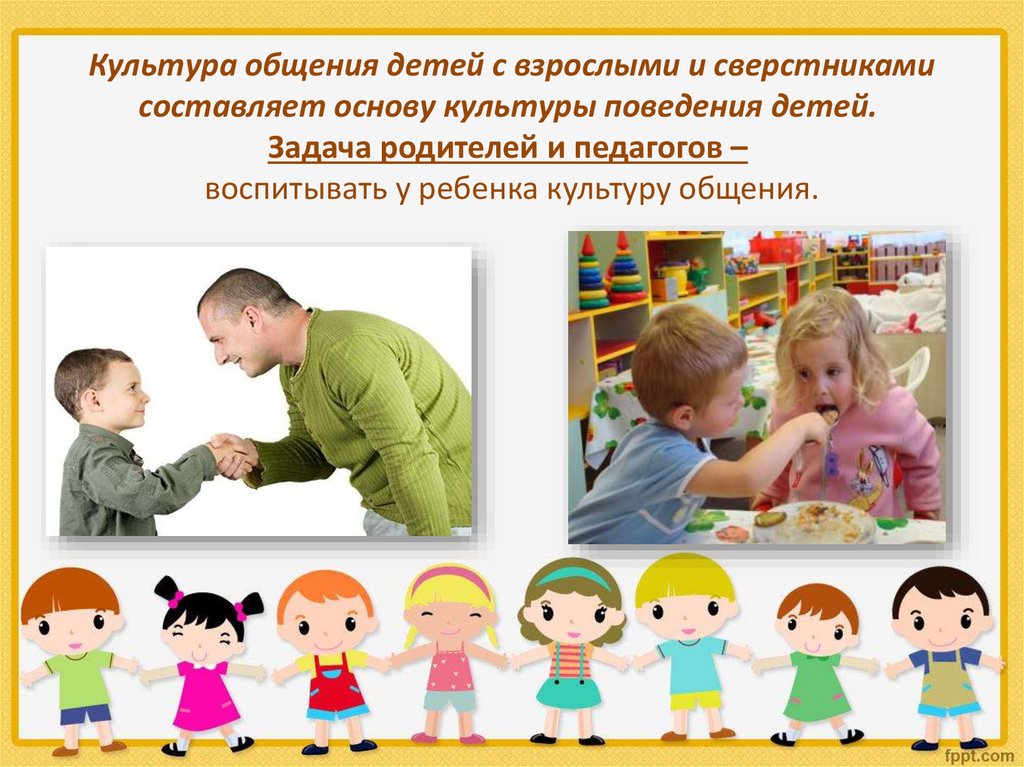 Культура общения детей с взрослыми и сверстниками составляет основу культуры поведения детей.
Задача родителей и педагогов –
воспитывать у ребенка культуру общения.

fppt.com